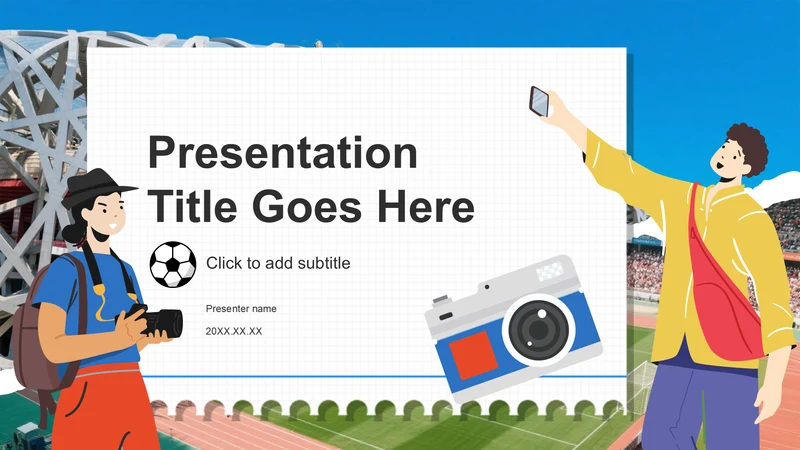 Presentation Title Goes Here

Click to add subtitle

Presenter name

20XX.XX.XX